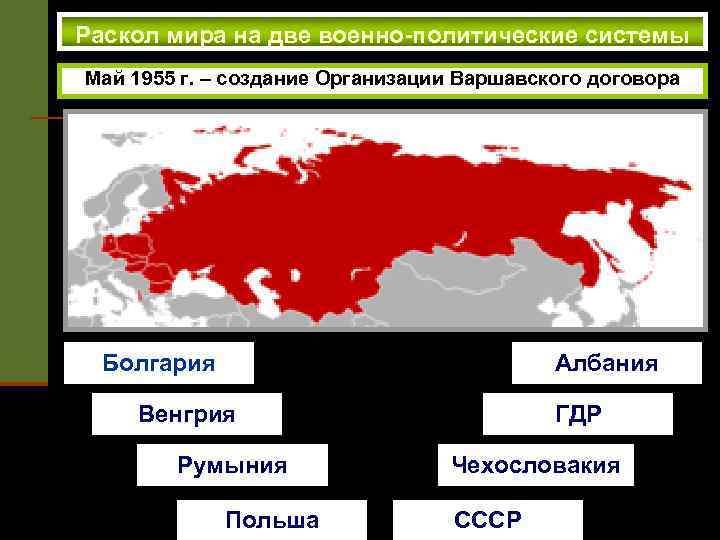 Раскол мира на две военно-политические системы

Май 1955 г. – создание Организации Варшавского договора

Болгария

Албания

Венгрия

ГДР

Румыния

Чехословакия

Польша

СССР